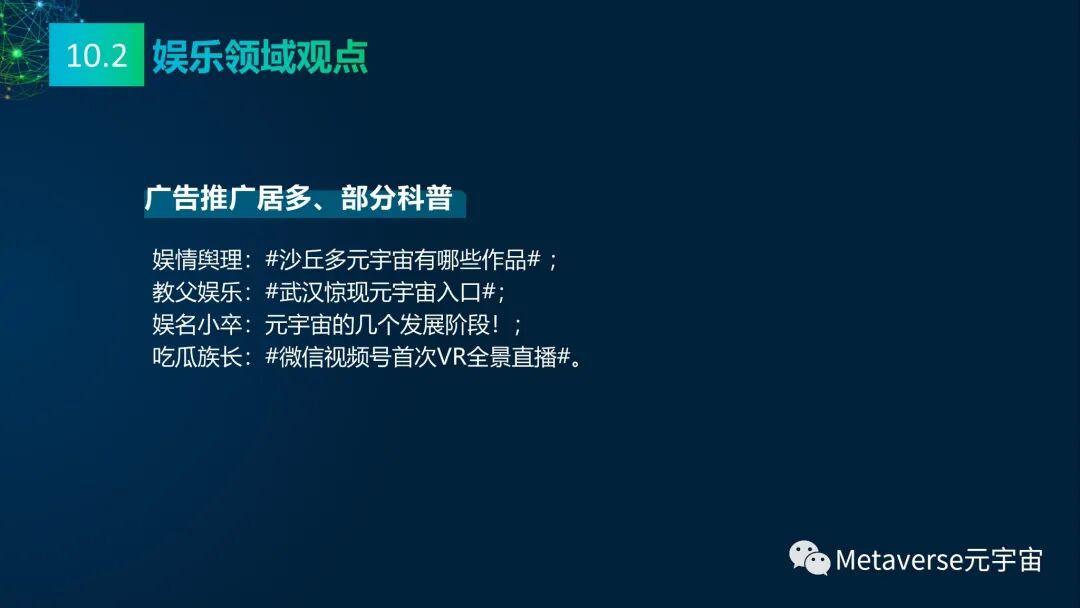 10.2 娱乐领域观点

广告推广居多、部分科普

娱情舆理：#沙丘多元宇宙有哪些作品#；
教父娱乐：#武汉惊现元宇宙入口#;
娱名小卒：元宇宙的几个发展阶段！；
吃瓜族长：#微信视频号首次VR全景直播#。

Metaverse元宇宙